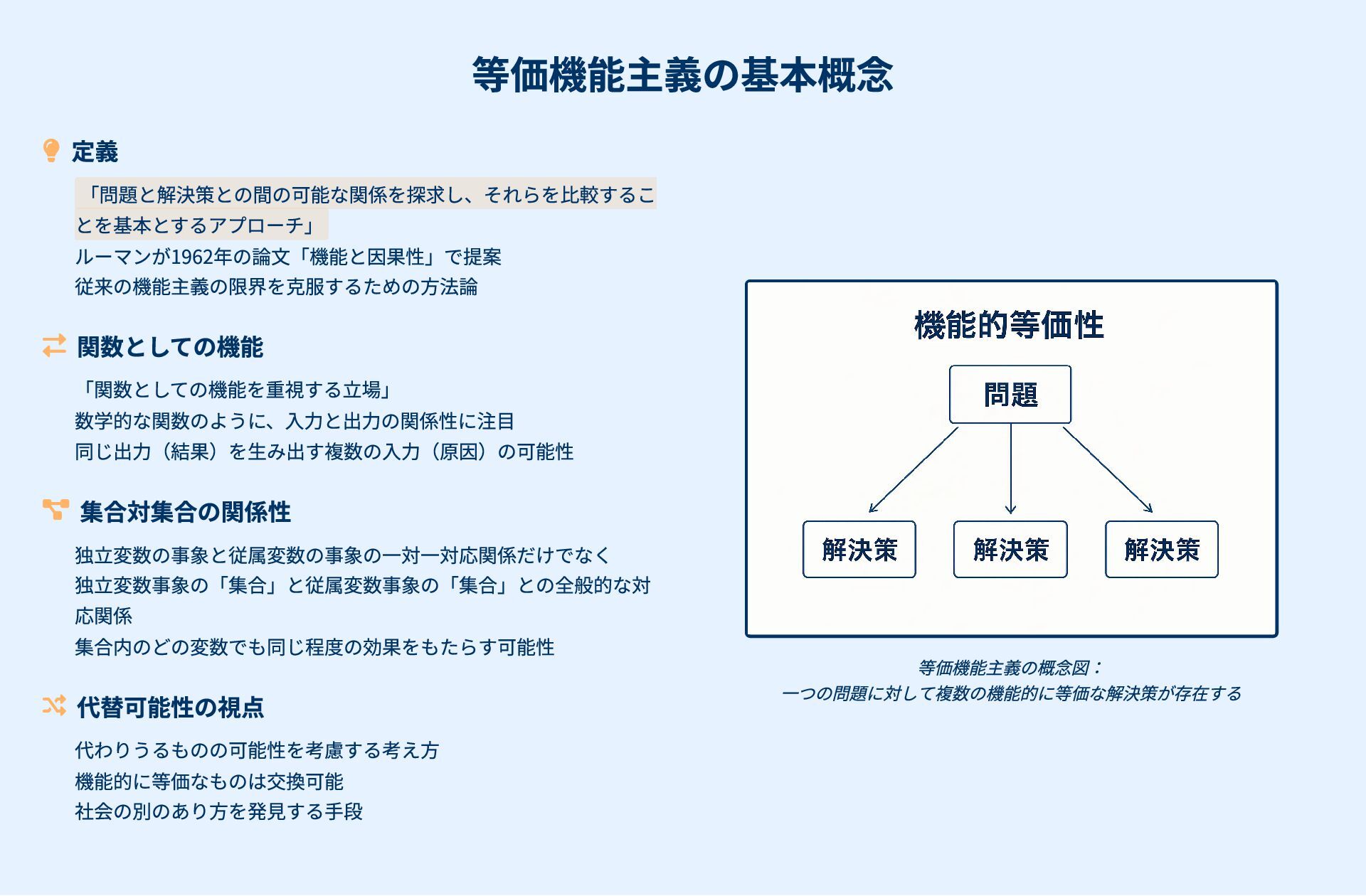 等価機能主義の基本概念

定義

「問題と解決策との間の可能な関係を探求し、それらを比較することを基本とするアプローチ」

ルーマンが1962年の論文「機能と因果性」で提案

従来の機能主義の限界を克服するための方法論

関数としての機能

「関数としての機能を重視する立場」

数学的な関数のように、入力と出力の関係性に注目

同じ出力（結果）を生み出す複数の入力（原因）の可能性

集合対集合の関係性

独立変数の事象と従属変数の事象の一対一対応関係だけでなく

独立変数事象の「集合」と従属変数事象の「集合」との全般的な対応関係

集合内のどの変数でも同じ程度の効果をもたらす可能性

代替可能性の視点

代わりうるものの可能性を考慮する考え方

機能的に等価なものは交換可能

社会の別のあり方を発見する手段

機能的等価性

問題

解決策

解決策

解決策

等価機能主義の概念図：
一つの問題に対して複数の機能的に等価な解決策が存在する